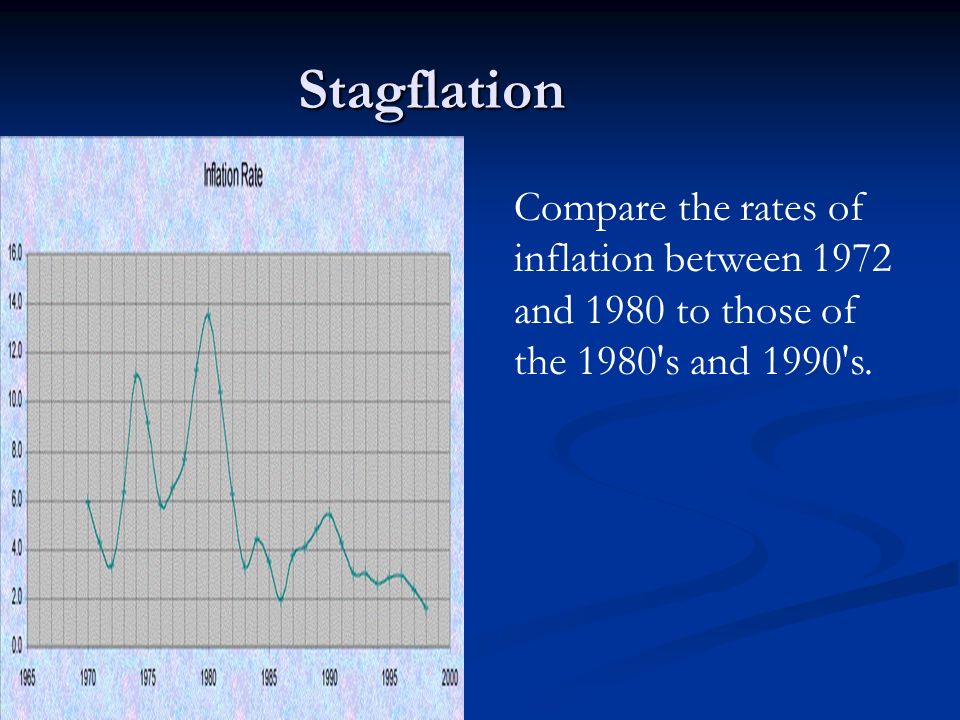 Stagflation

Inflation Rate

16.0
14.0
12.0
10.0
8.0
6.0
4.0
2.0
0.0

1965 1970 1975 1980 1985 1990 1995 2000

Compare the rates of inflation between 1972 and 1980 to those of the 1980's and 1990's.